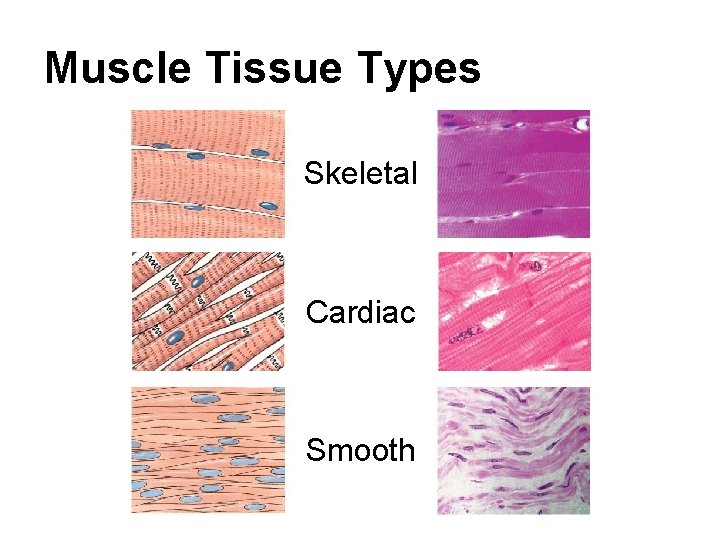 Muscle Tissue Types

Skeletal

Cardiac

Smooth